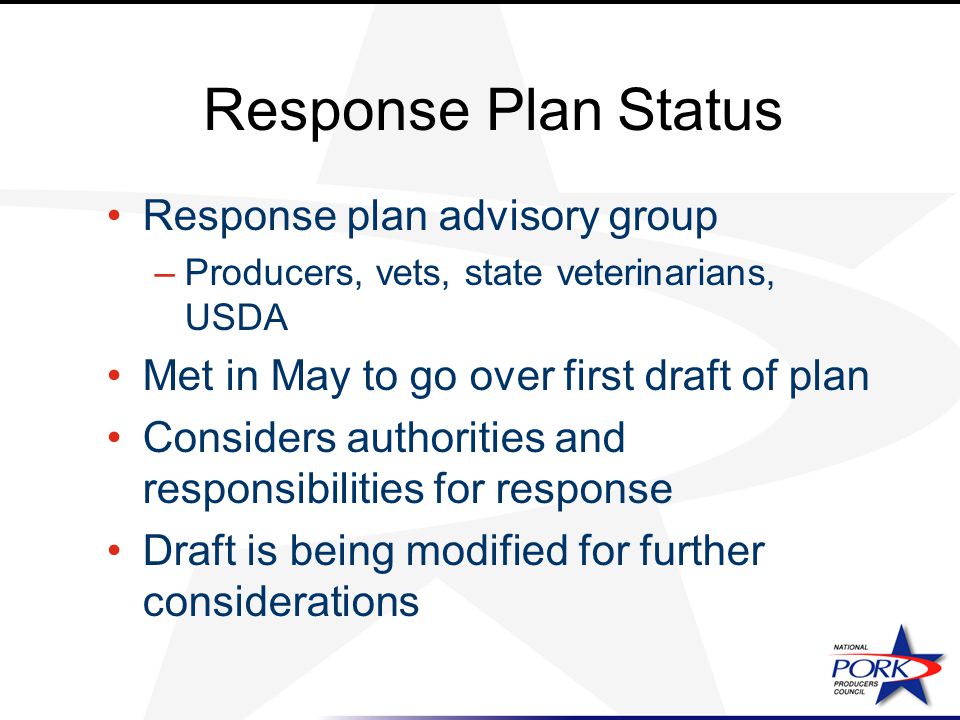 Response Plan Status

• Response plan advisory group
– Producers, vets, state veterinarians, USDA
• Met in May to go over first draft of plan
• Considers authorities and responsibilities for response
• Draft is being modified for further considerations

NATIONAL PORK PRODUCERS COUNCIL